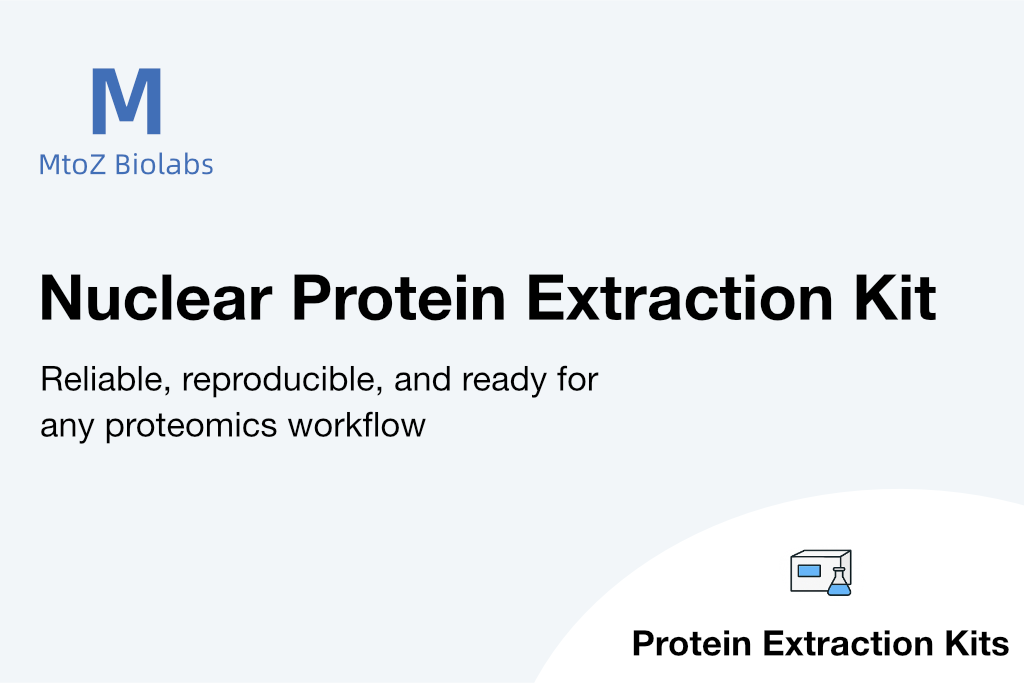 M
MtoZ Biolabs

Nuclear Protein Extraction Kit

Reliable, reproducible, and ready for any proteomics workflow

Protein Extraction Kits